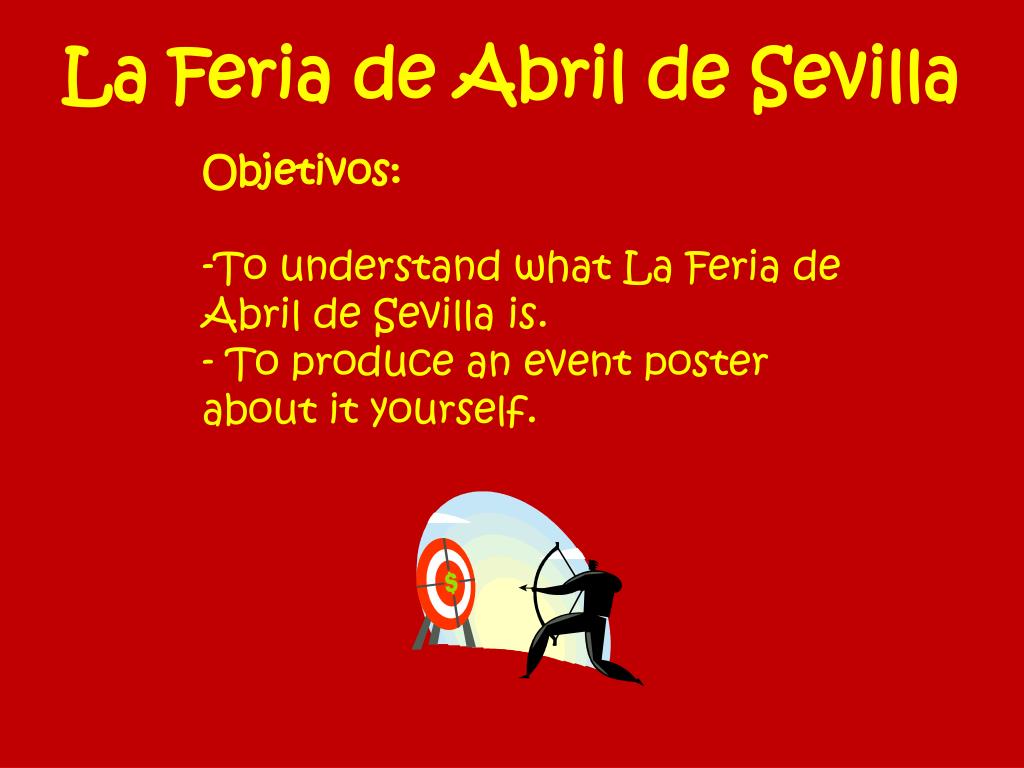 La Feria de Abril de Sevilla

Objetivos:

-To understand what La Feria de Abril de Sevilla is.
- To produce an event poster about it yourself.

$